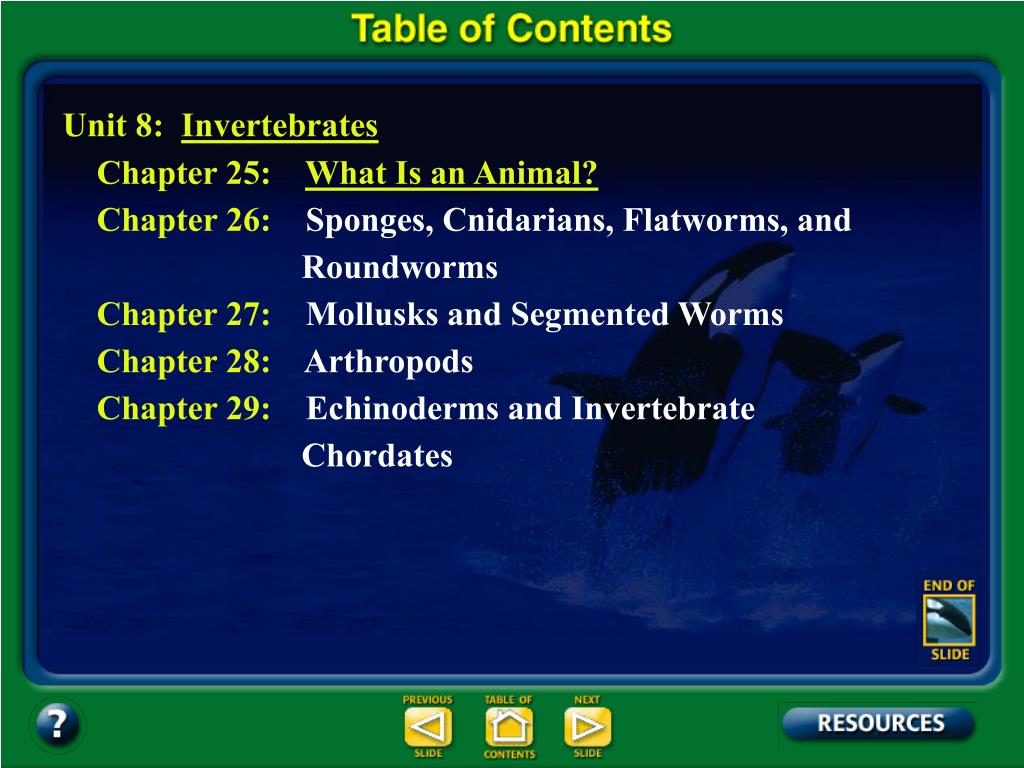 Table of Contents

Unit 8: Invertebrates

Chapter 25: What Is an Animal?

Chapter 26: Sponges, Cnidarians, Flatworms, and Roundworms

Chapter 27: Mollusks and Segmented Worms

Chapter 28: Arthropods

Chapter 29: Echinoderms and Invertebrate Chordates

END OF SLIDE

?

PREVIOUS SLIDE

TABLE OF CONTENTS

NEXT SLIDE

RESOURCES